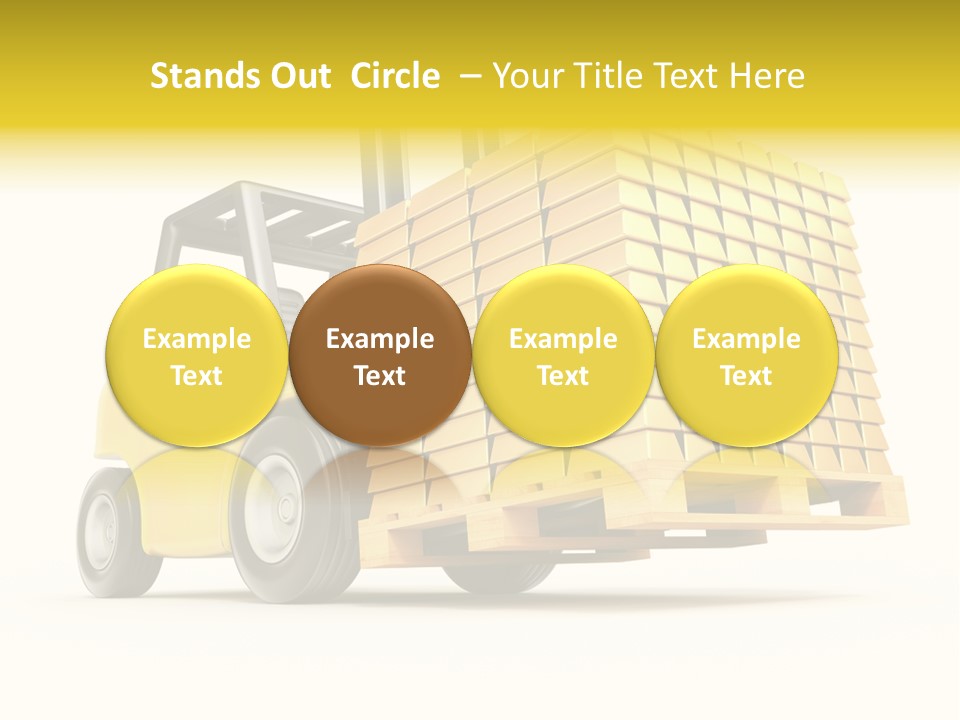 Stands Out  Circle  – Your Title Text Here

Example Text

Example Text

Example Text

Example Text